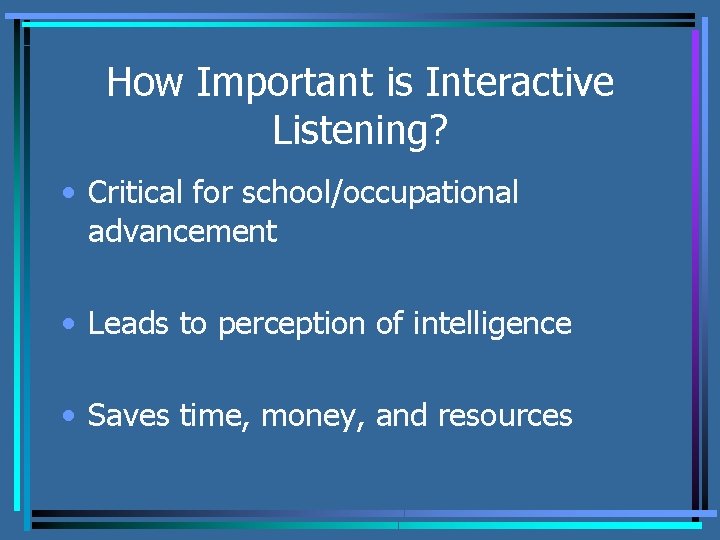 How Important is Interactive Listening?

• Critical for school/occupational advancement

• Leads to perception of intelligence

• Saves time, money, and resources